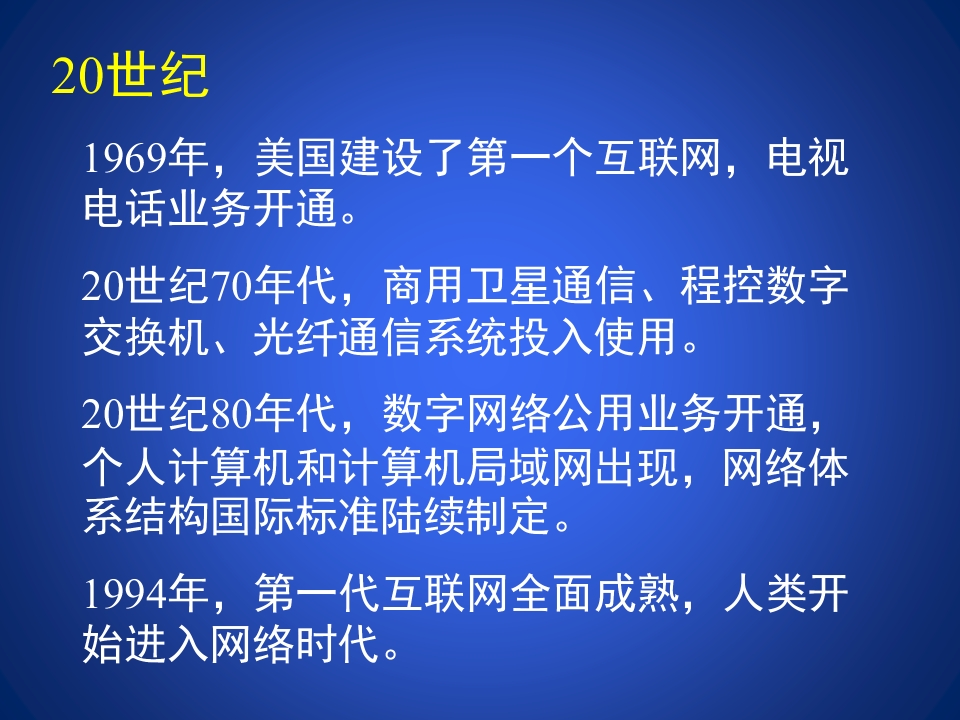 20世纪

1969年，美国建设了第一个互联网，电视电话业务开通。

20世纪70年代，商用卫星通信、程控数字交换机、光纤通信系统投入使用。

20世纪80年代，数字网络公用业务开通，个人计算机和计算机局域网出现，网络体系结构国际标准陆续制定。

1994年，第一代互联网全面成熟，人类开始进入网络时代。